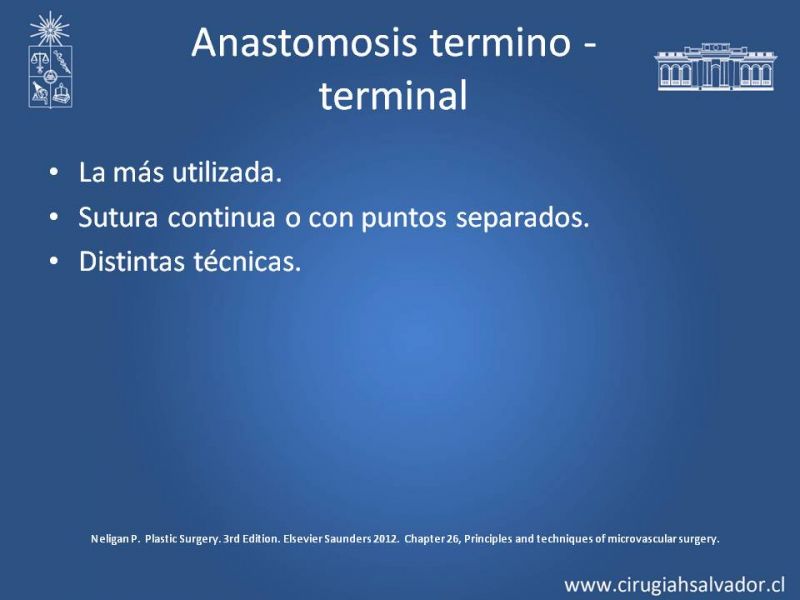 Anastomosis termino - terminal

• La más utilizada.
• Sutura continua o con puntos separados.
• Distintas técnicas.

Neligan P. Plastic Surgery. 3rd Edition. Elsevier Saunders 2012. Chapter 26, Principles and techniques of microvascular surgery.

www.cirugiahsalvador.cl